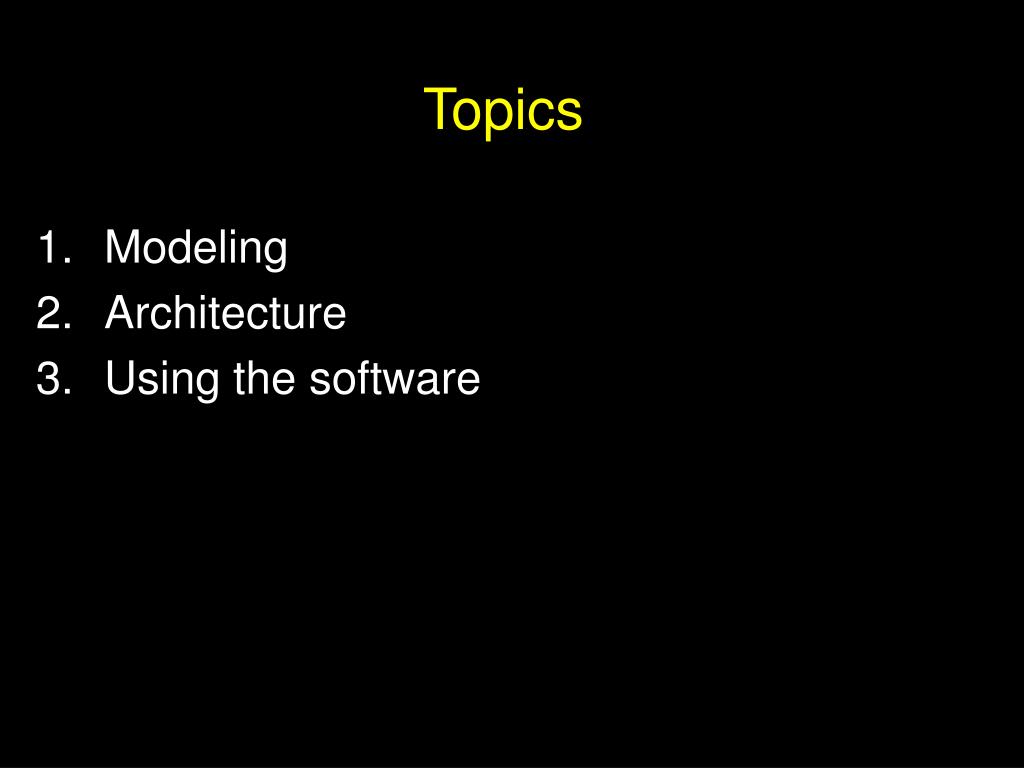 Topics

1. Modeling
2. Architecture
3. Using the software